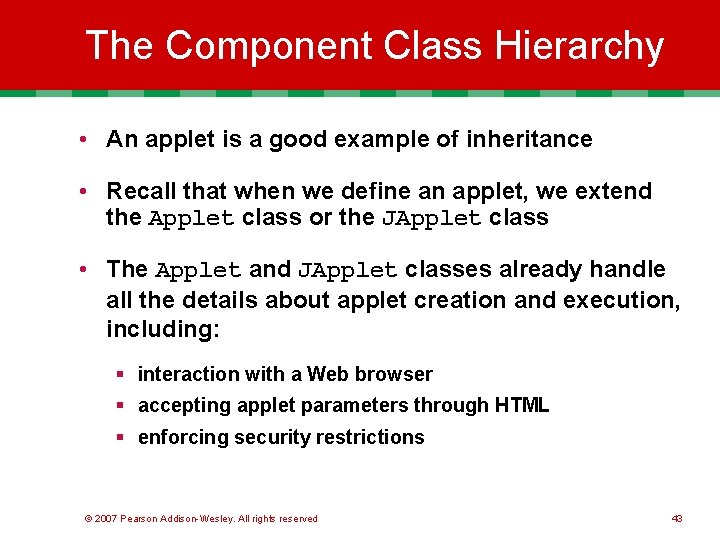 The Component Class Hierarchy

• An applet is a good example of inheritance

• Recall that when we define an applet, we extend the Applet class or the JApplet class

• The Applet and JApplet classes already handle all the details about applet creation and execution, including:

▪ interaction with a Web browser
▪ accepting applet parameters through HTML
▪ enforcing security restrictions

© 2007 Pearson Addison-Wesley. All rights reserved

43